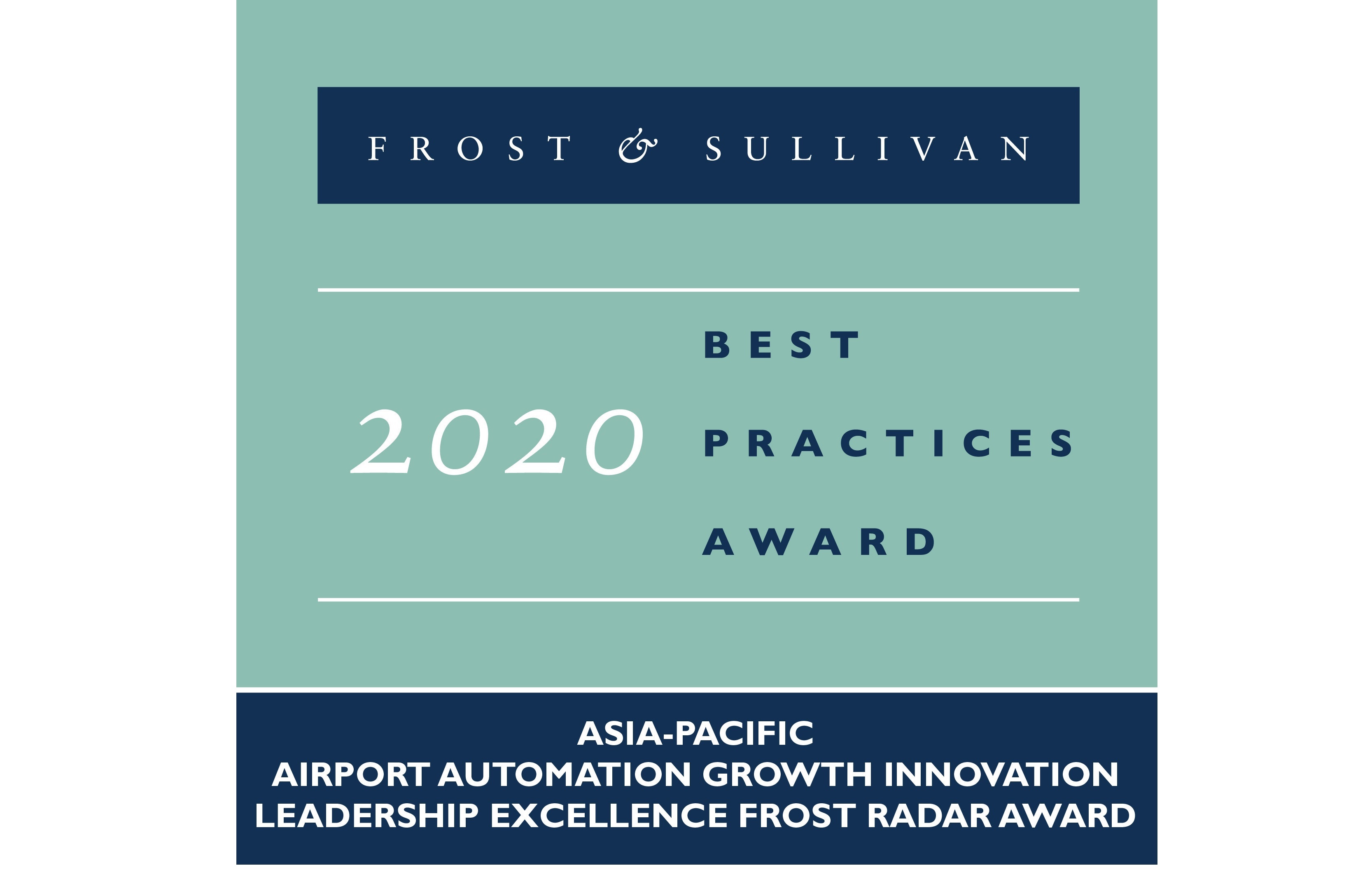 FROST & SULLIVAN

2020

BEST
PRACTICES
AWARD

ASIA-PACIFIC
AIRPORT AUTOMATION GROWTH INNOVATION
LEADERSHIP EXCELLENCE FROST RADAR AWARD